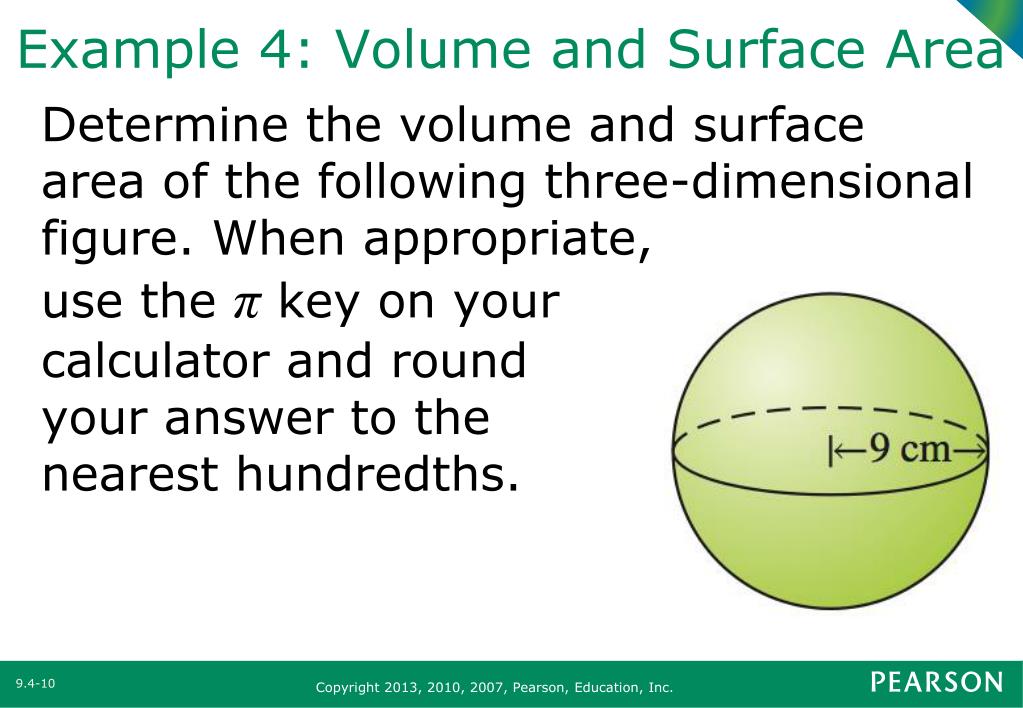 Example 4: Volume and Surface Area

Determine the volume and surface area of the following three-dimensional figure. When appropriate, use the $\pi$ key on your calculator and round your answer to the nearest hundredths.

9 cm

9.4-10

Copyright 2013, 2010, 2007, Pearson, Education, Inc.

PEARSON